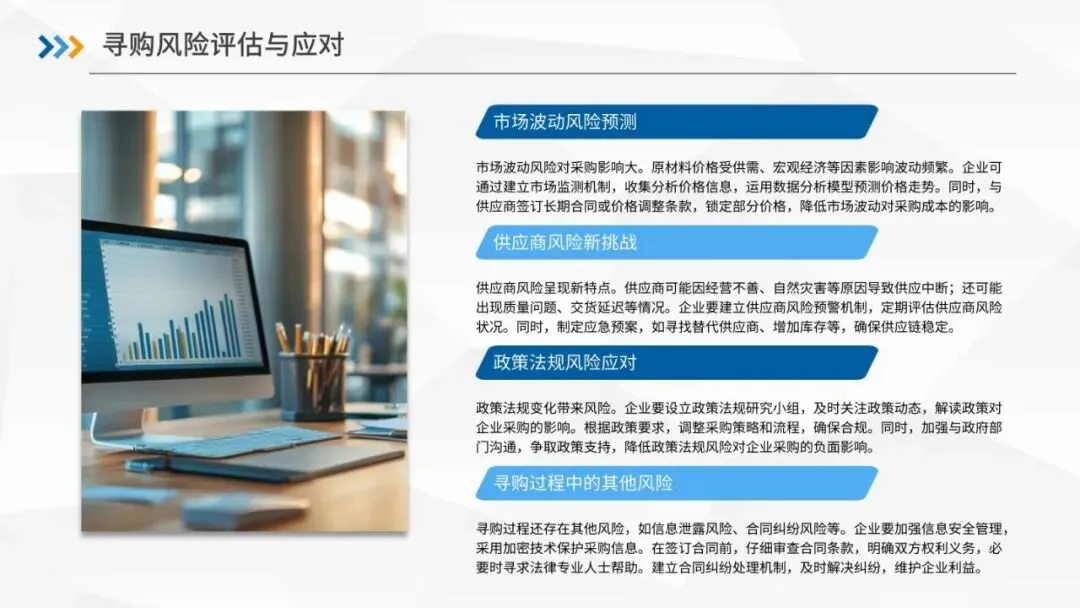 寻购风险评估与应对

市场波动风险预测

市场波动风险对采购影响大。原材料价格受供需、宏观经济等因素影响波动频繁。企业可通过建立市场监测机制，收集分析价格信息，运用数据分析模型预测价格走势。同时，与供应商签订长期合同或价格调整条款，锁定部分价格，降低市场波动对采购成本的影响。

供应商风险新挑战

供应商风险呈现新特点。供应商可能因经营不善、自然灾害等原因导致供应中断；还可能出现质量问题、交货延迟等情况。企业要建立供应商风险预警机制，定期评估供应商风险状况。同时，制定应急预案，如寻找替代供应商、增加库存等，确保供应链稳定。

政策法规风险应对

政策法规变化带来风险。企业要设立政策法规研究小组，及时关注政策动态，解读政策对企业采购的影响。根据政策要求，调整采购策略和流程，确保合规。同时，加强与政府部门沟通，争取政策支持，降低政策法规风险对企业采购的负面影响。

寻购过程中的其他风险

寻购过程还存在其他风险，如信息泄露风险、合同纠纷风险等。企业要加强信息安全管理，采用加密技术保护采购信息。在签订合同前，仔细审查合同条款，明确双方权利义务，必要时寻求法律专业人士帮助。建立合同纠纷处理机制，及时解决纠纷，维护企业利益。